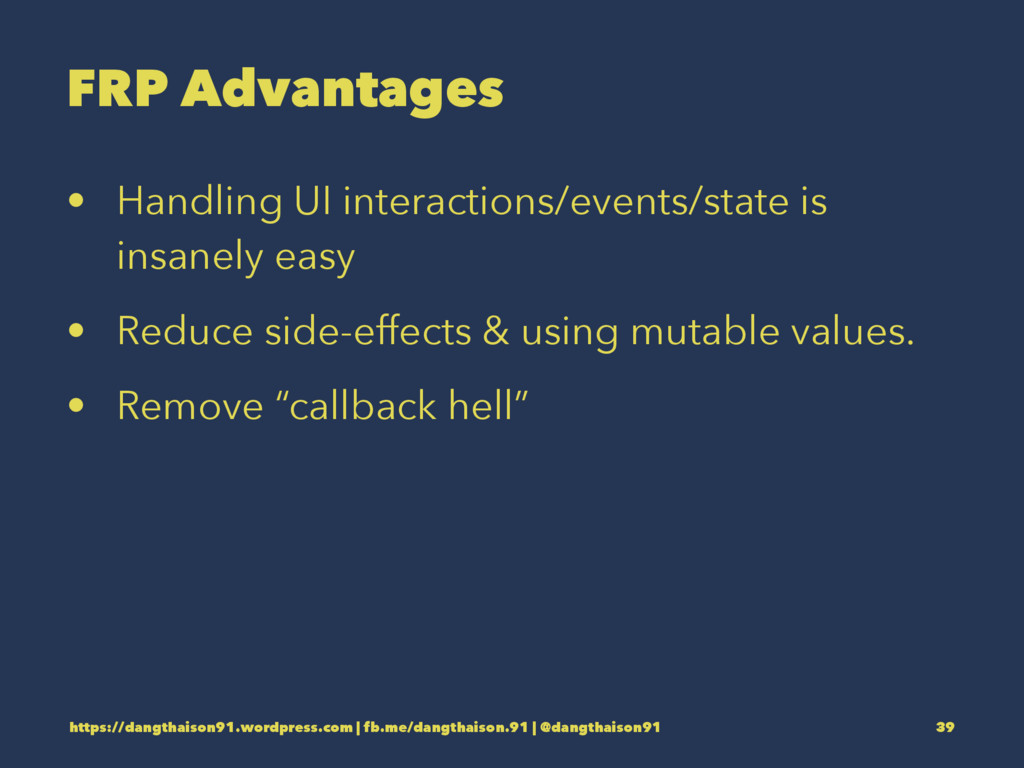 FRP Advantages

• Handling UI interactions/events/state is insanely easy

• Reduce side-effects & using mutable values.

• Remove “callback hell”

https://dangthaison91.wordpress.com | fb.me/dangthaison.91 | @dangthaison91

39